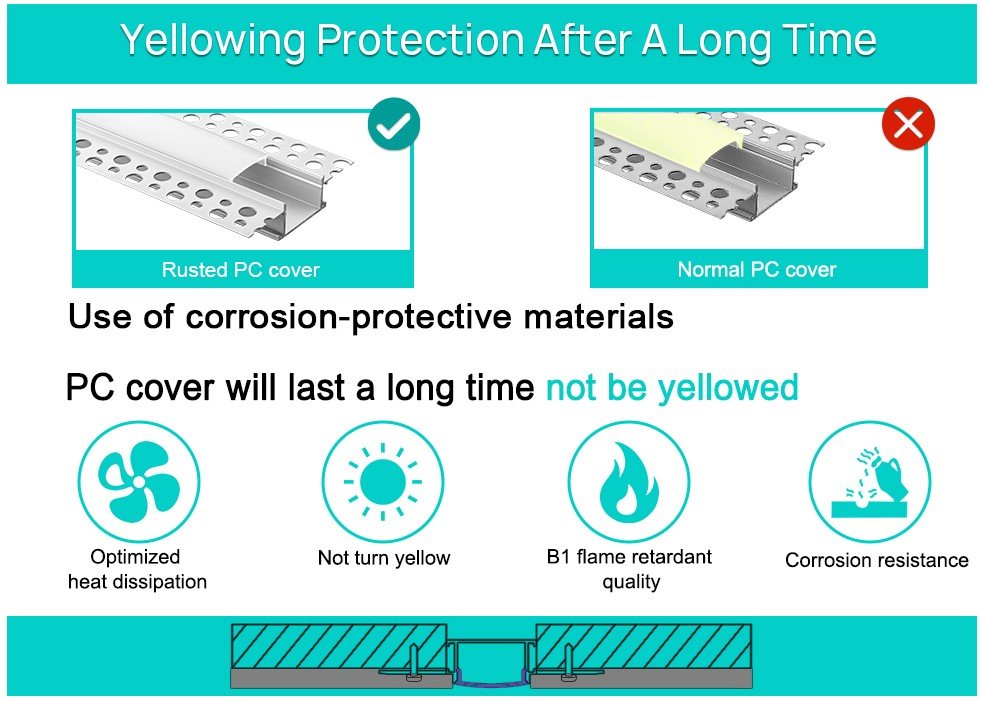 Yellowing Protection After A Long Time

Rusted PC cover

Normal PC cover

Use of corrosion-protective materials

PC cover will last a long time not be yellowed

Optimized heat dissipation

Not turn yellow

B1 flame retardant quality

Corrosion resistance